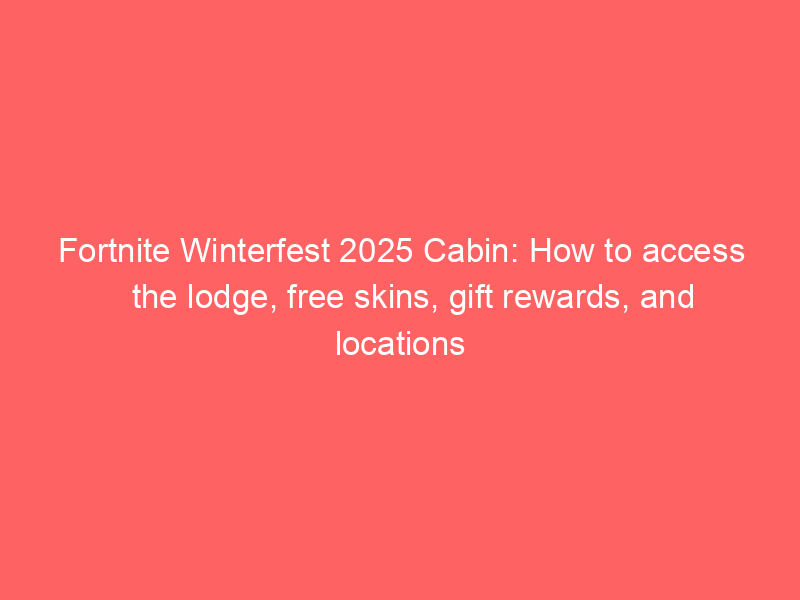 Fortnite Winterfest 2025 Cabin: How to access the lodge, free skins, gift rewards, and locations